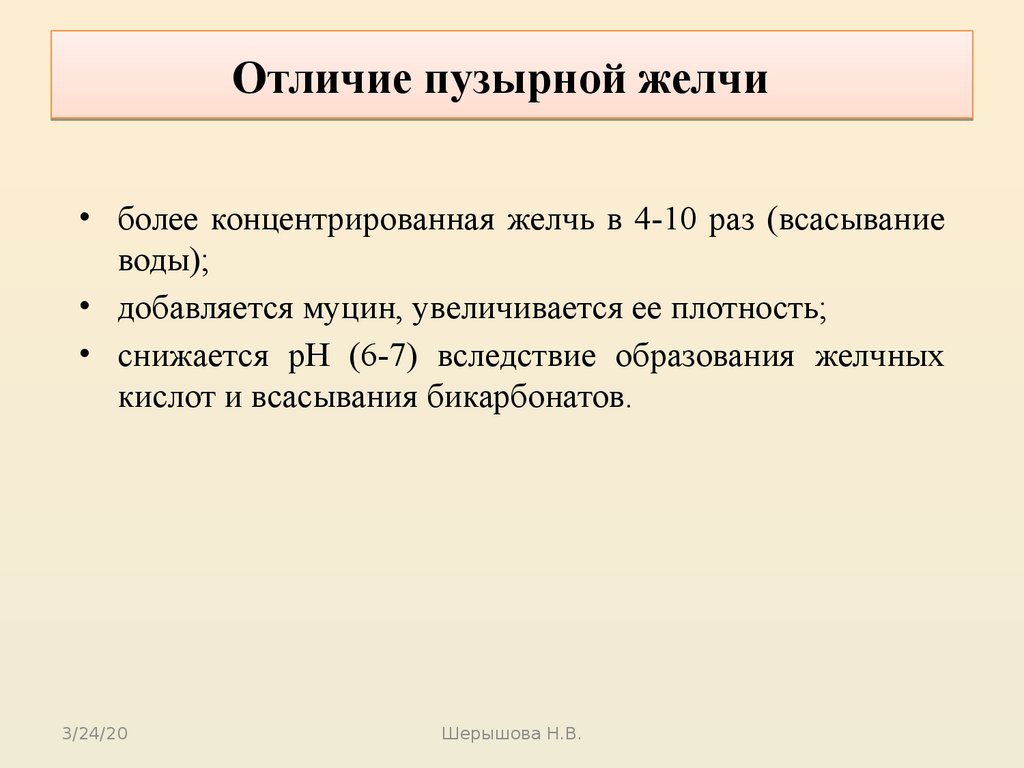 Отличие пузырной желчи

• более концентрированная желчь в 4-10 раз (всасывание воды);

• добавляется муцин, увеличивается ее плотность;

• снижается pH (6-7) вследствие образования желчных кислот и всасывания бикарбонатов.

3/24/20

Шерышова Н.В.